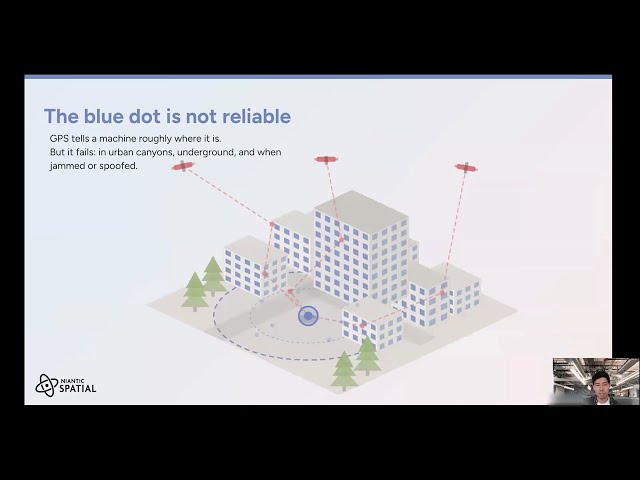 The blue dot is not reliable

GPS tells a machine roughly where it is.
But it fails: in urban canyons, underground, and when jammed or spoofed.

NIANTIC
SPATIAL